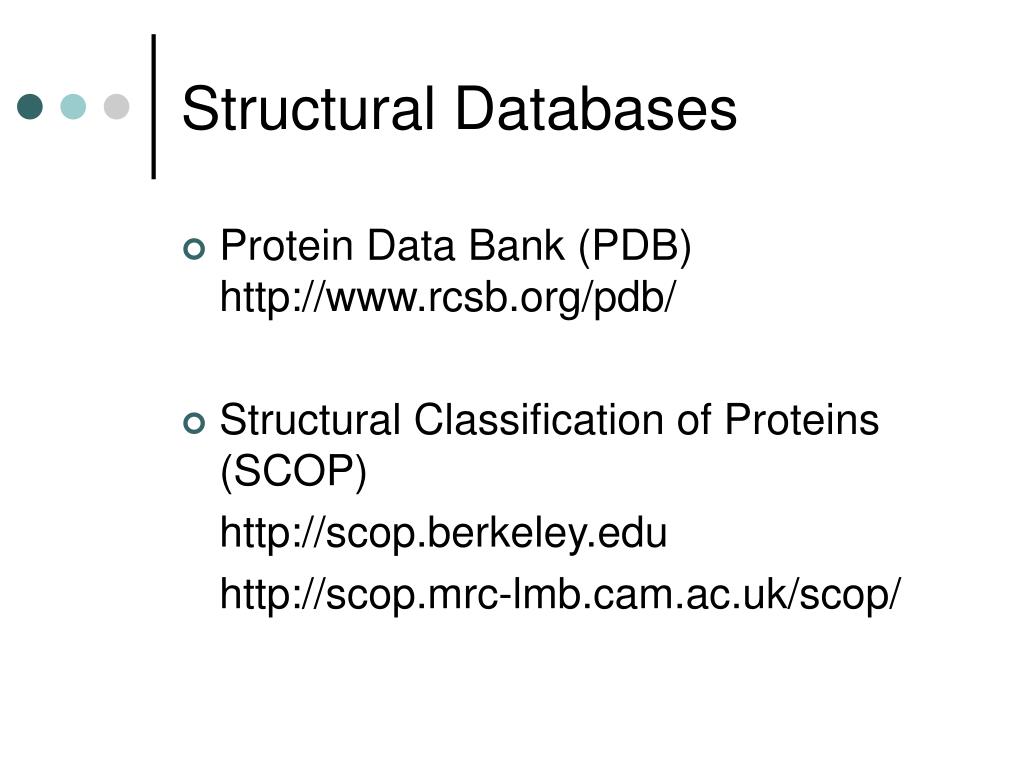 Structural Databases

Protein Data Bank (PDB) http://www.rcsb.org/pdb/

Structural Classification of Proteins (SCOP)

http://scop.berkeley.edu

http://scop.mrc-lmb.cam.ac.uk/scop/